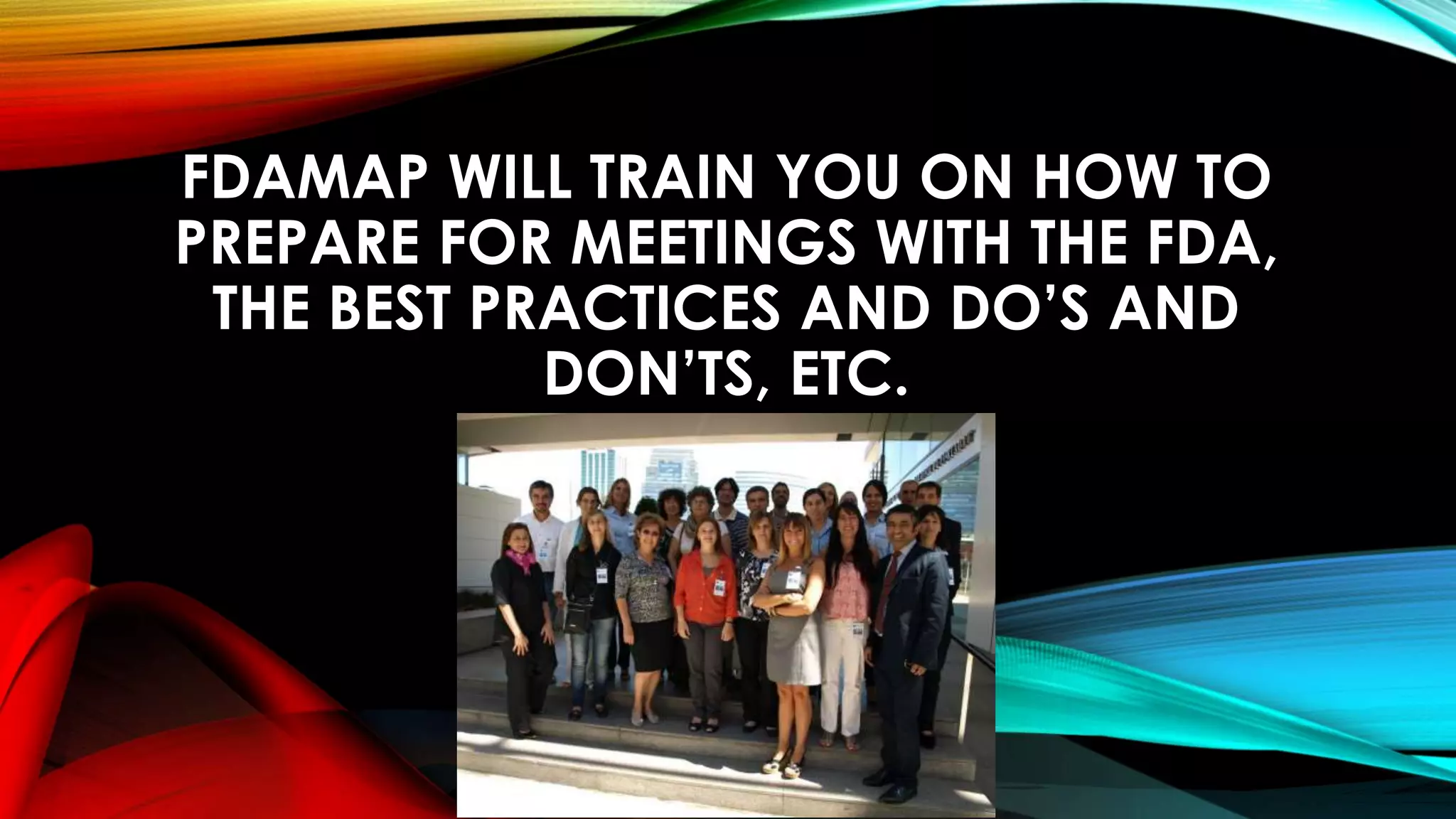 FDAMAP WILL TRAIN YOU ON HOW TO PREPARE FOR MEETINGS WITH THE FDA, THE BEST PRACTICES AND DO'S AND DON'TS, ETC.